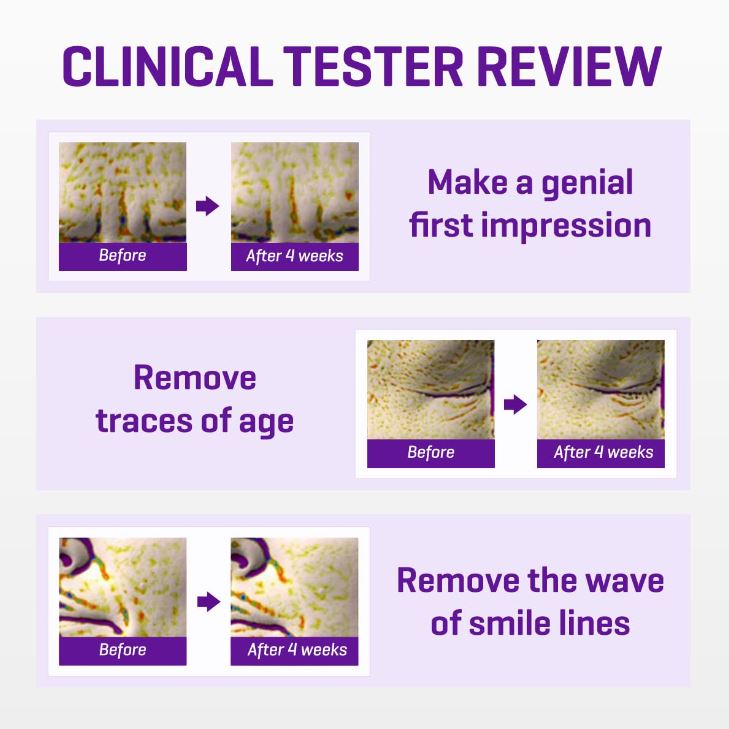 CLINICAL TESTER REVIEW

Before

After 4 weeks

Make a genial first impression

Remove traces of age

Before

After 4 weeks

Before

After 4 weeks

Remove the wave of smile lines